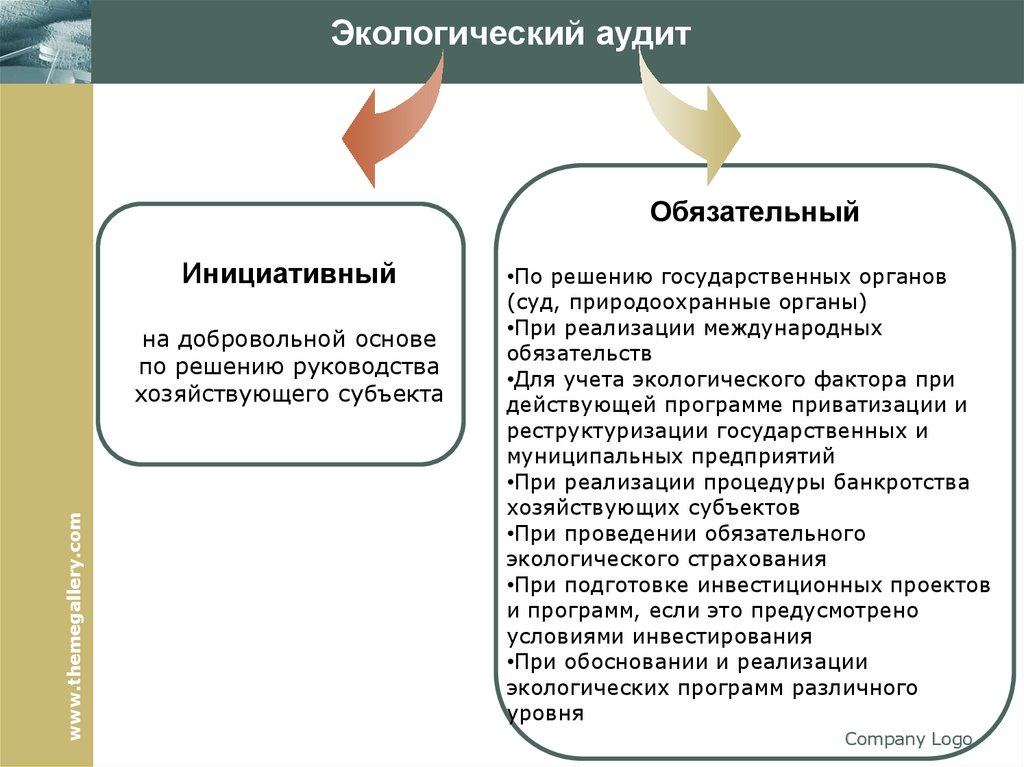 Экологический аудит

Инициативный

на добровольной основе по решению руководства хозяйствующего субъекта

Обязательный

•По решению государственных органов (суд, природоохранные органы)
•При реализации международных обязательств
•Для учета экологического фактора при действующей программе приватизации и реструктуризации государственных и муниципальных предприятий
•При реализации процедуры банкротства хозяйствующих субъектов
•При проведении обязательного экологического страхования
•При подготовке инвестиционных проектов и программ, если это предусмотрено условиями инвестирования
•При обосновании и реализации экологических программ различного уровня

www.themegallery.com

Company Logo